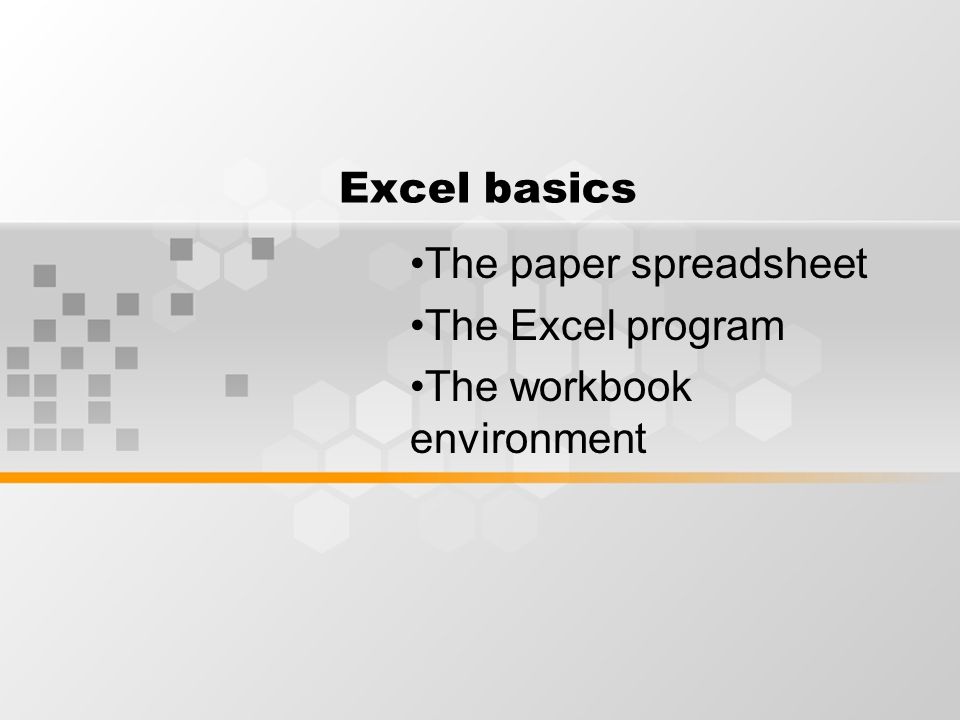 Excel basics

•The paper spreadsheet
•The Excel program
•The workbook environment